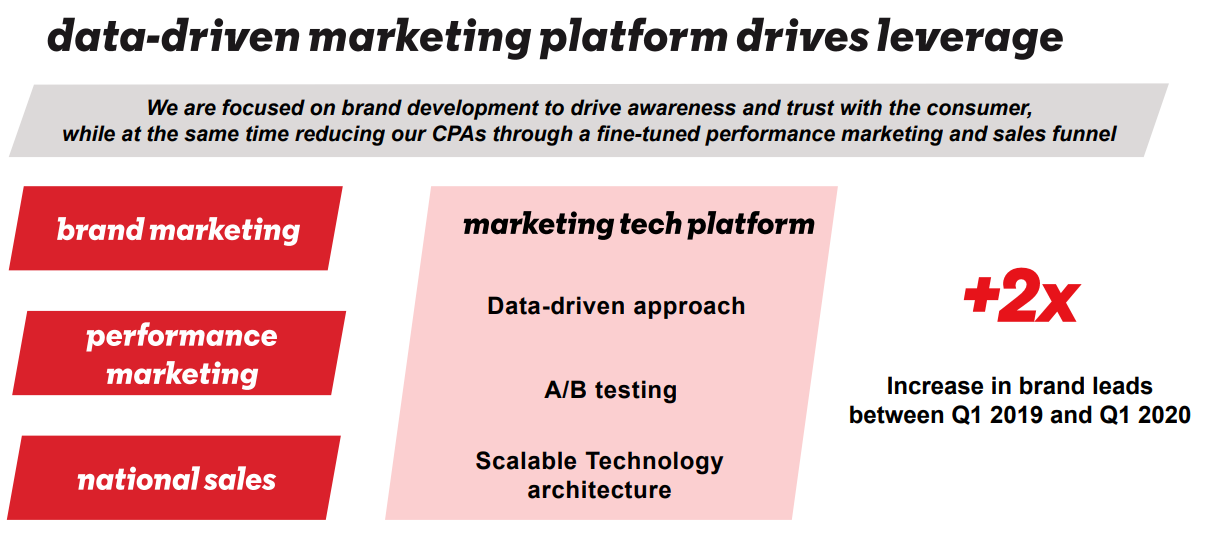 data-driven marketing platform drives leverage

We are focused on brand development to drive awareness and trust with the consumer, while at the same time reducing our CPAs through a fine-tuned performance marketing and sales funnel

brand marketing

performance marketing

national sales

marketing tech platform

Data-driven approach

A/B testing

Scalable Technology architecture

+2x

Increase in brand leads between Q1 2019 and Q1 2020